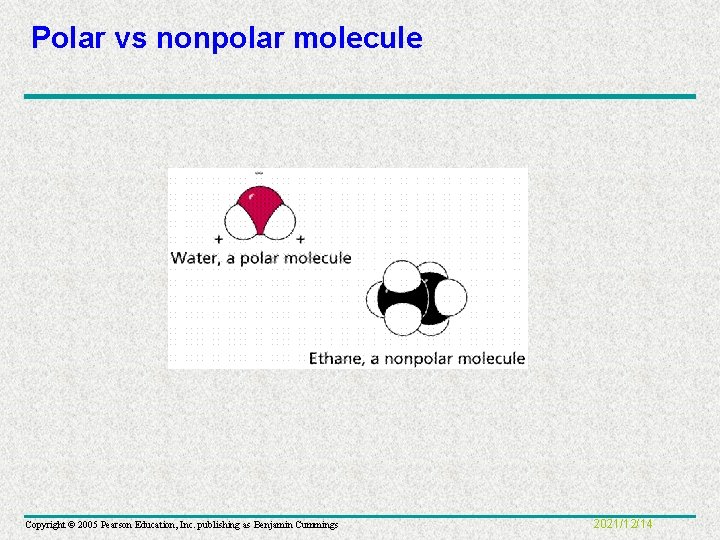 Polar vs nonpolar molecule

−

+ +

Water, a polar molecule

Ethane, a nonpolar molecule

Copyright © 2005 Pearson Education, Inc. publishing as Benjamin Cummings

2021/12/14